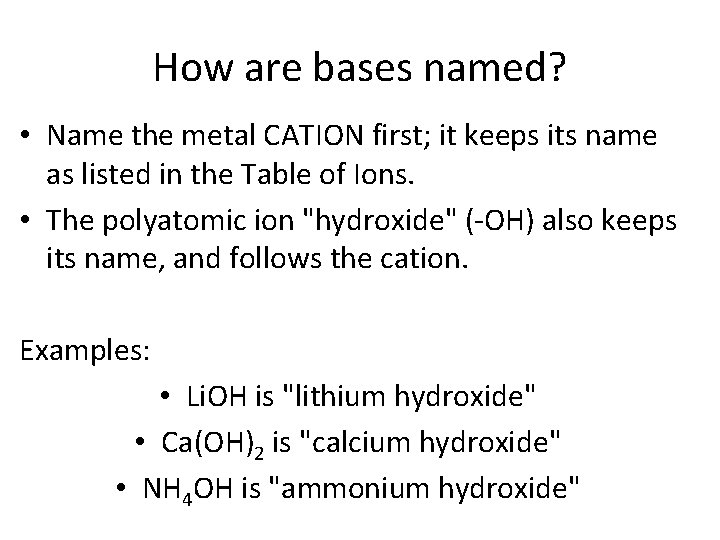 How are bases named?

• Name the metal CATION first; it keeps its name as listed in the Table of Ions.
• The polyatomic ion "hydroxide" (-OH) also keeps its name, and follows the cation.

Examples:
• $LiOH$ is "lithium hydroxide"
• $Ca(OH)_2$ is "calcium hydroxide"
• $NH_4OH$ is "ammonium hydroxide"